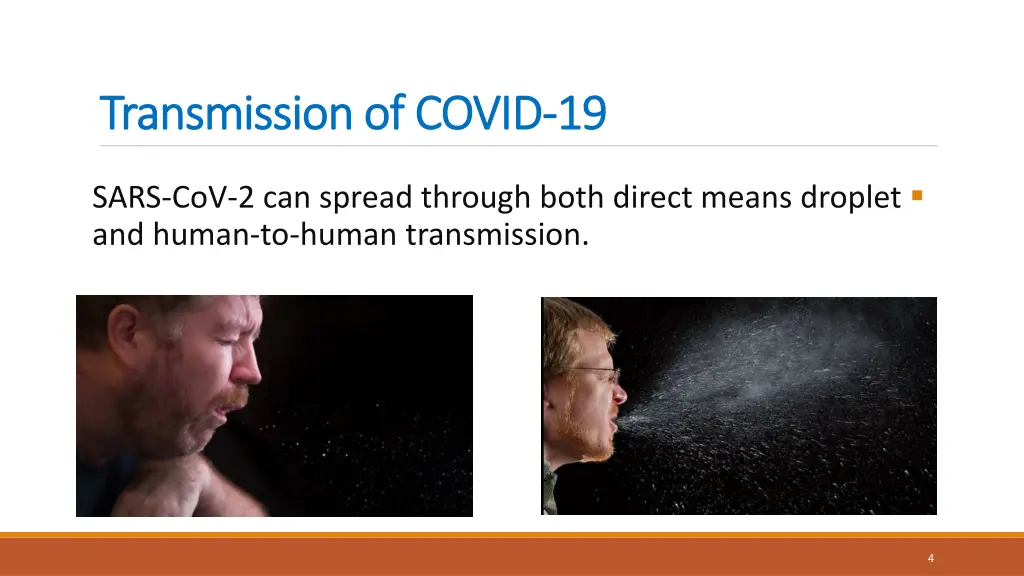 Transmission of COVID-19

SARS-CoV-2 can spread through both direct means droplet and human-to-human transmission.

4